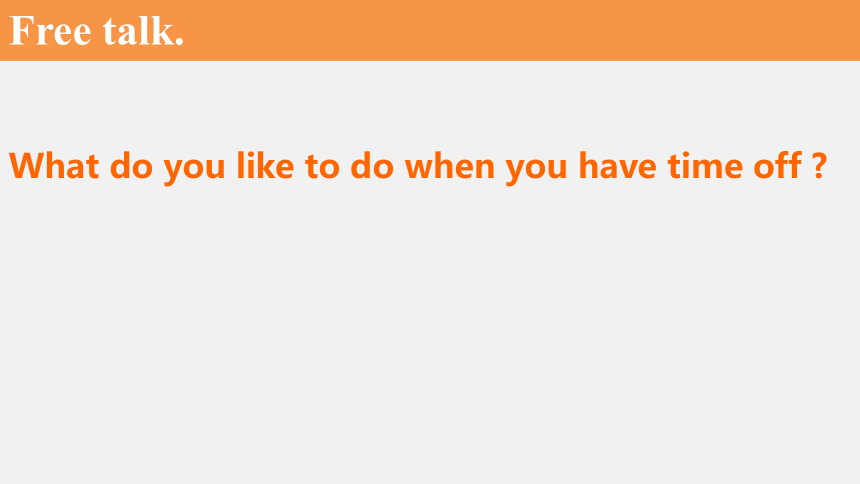 Free talk.

What do you like to do when you have time off ?